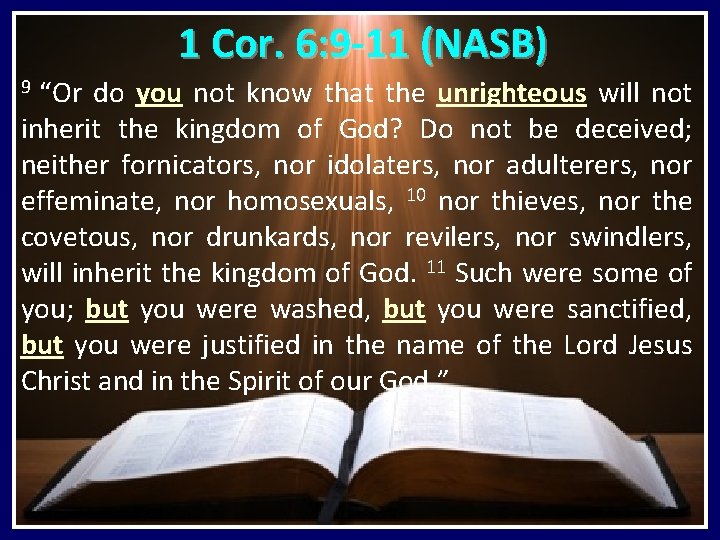 1 Cor. 6:9-11 (NASB)

$^{9}$ “Or do you not know that the unrighteous will not inherit the kingdom of God? Do not be deceived; neither fornicators, nor idolaters, nor adulterers, nor effeminate, nor homosexuals, $^{10}$ nor thieves, nor the covetous, nor drunkards, nor revilers, nor swindlers, will inherit the kingdom of God. $^{11}$ Such were some of you; but you were washed, but you were sanctified, but you were justified in the name of the Lord Jesus Christ and in the Spirit of our God.”